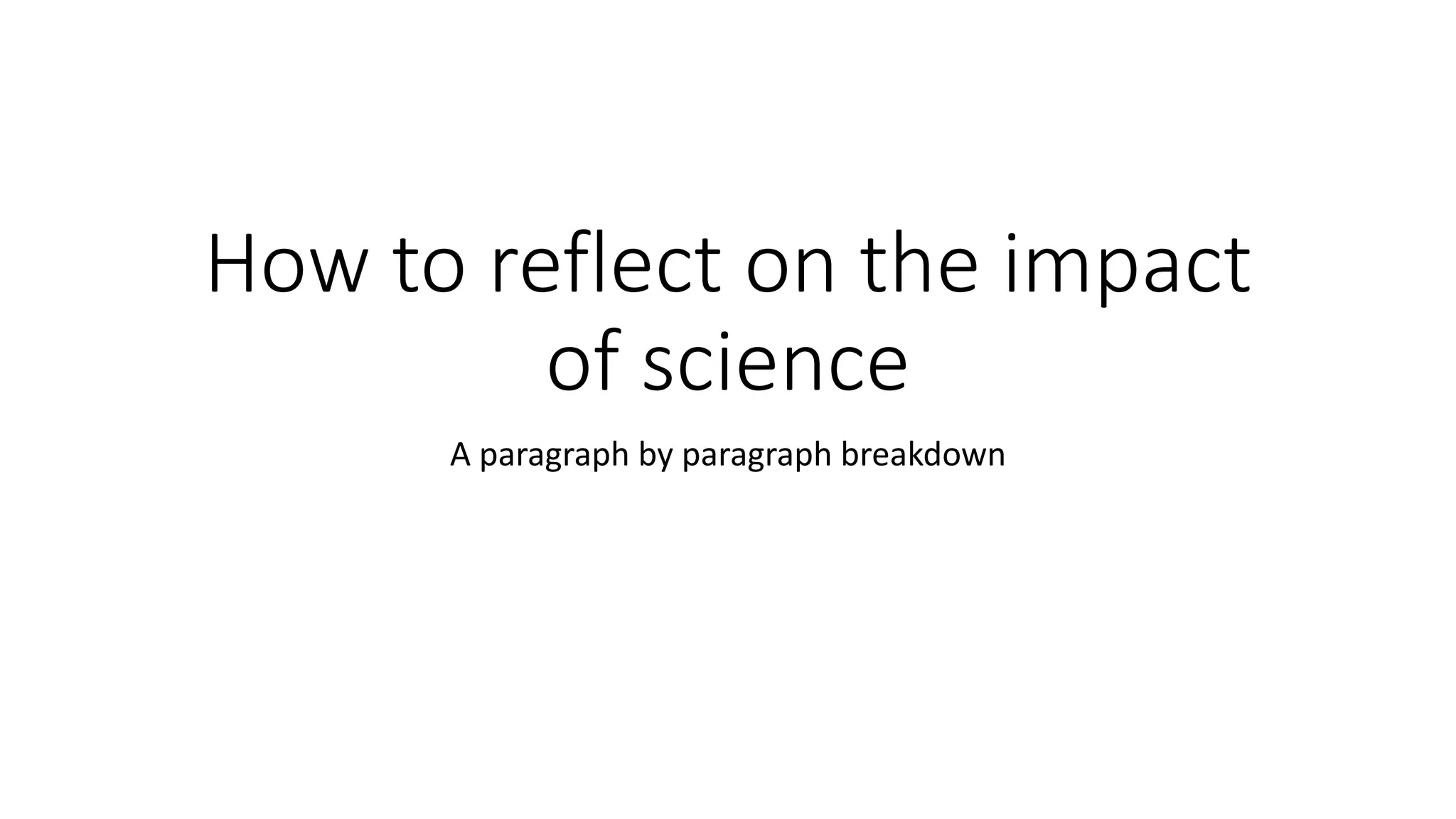 How to reflect on the impact of science

A paragraph by paragraph breakdown